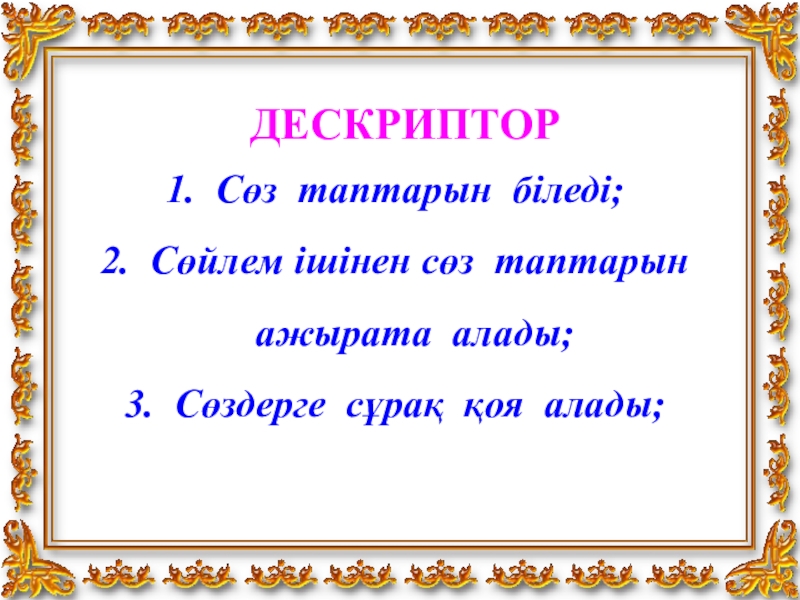 ДЕСКРИПТОР

1. Сөз таптарын біледі;

2. Сөйлем ішінен сөз таптарын ажырата алады;

3. Сөздерге сұрақ қоя алады;